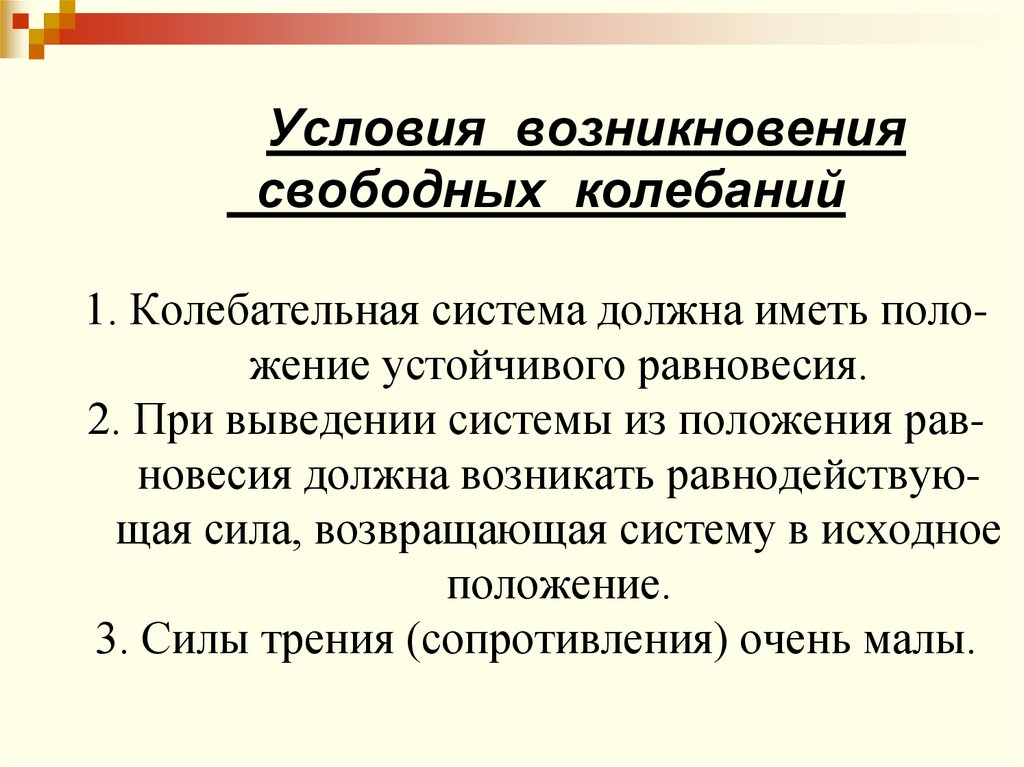 Условия возникновения свободных колебаний

1. Колебательная система должна иметь положение устойчивого равновесия.
2. При выведении системы из положения равновесия должна возникать равнодействующая сила, возвращающая систему в исходное положение.
3. Силы трения (сопротивления) очень малы.